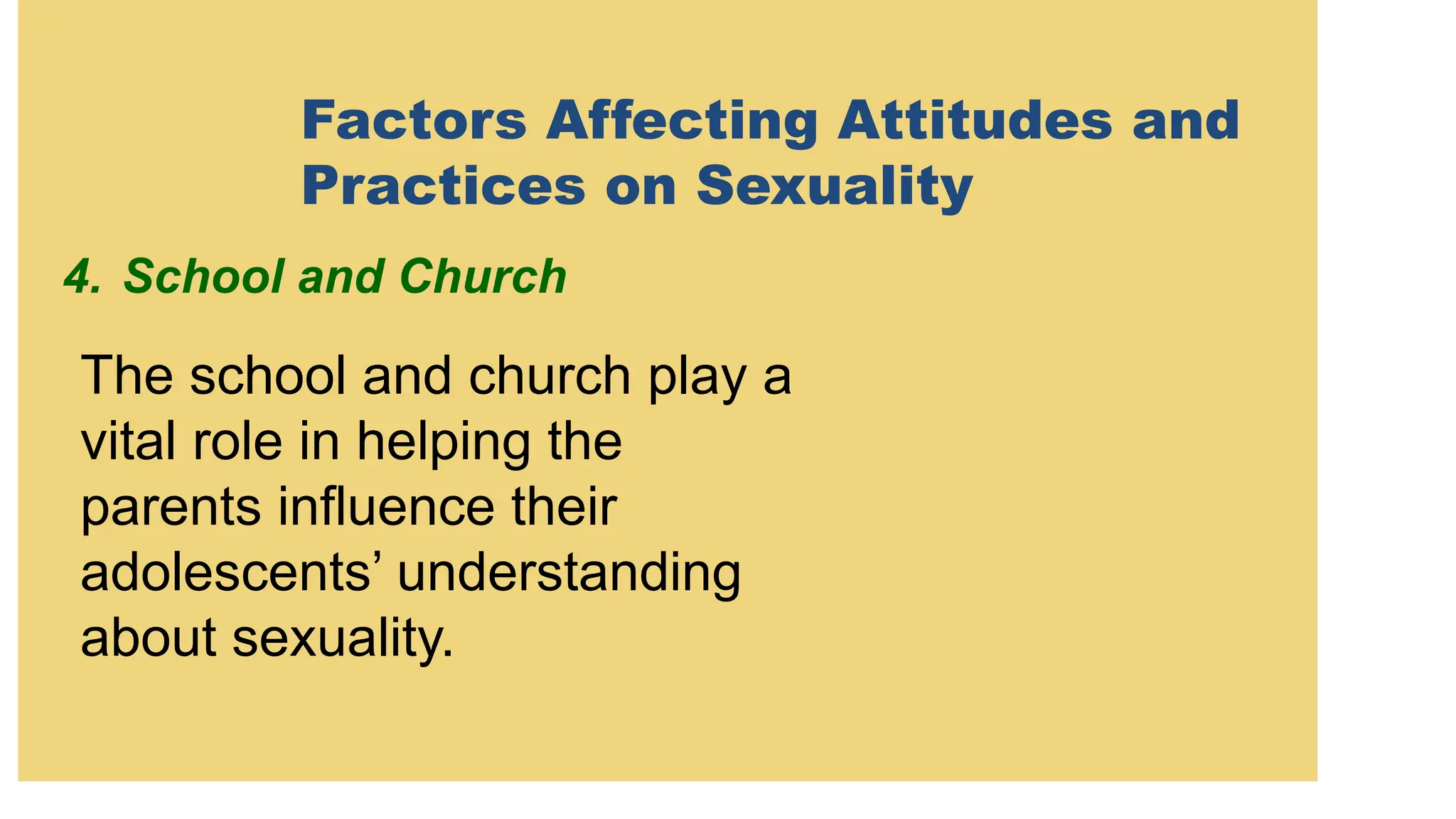 Factors Affecting Attitudes and Practices on Sexuality

4. School and Church

The school and church play a vital role in helping the parents influence their adolescents’ understanding about sexuality.